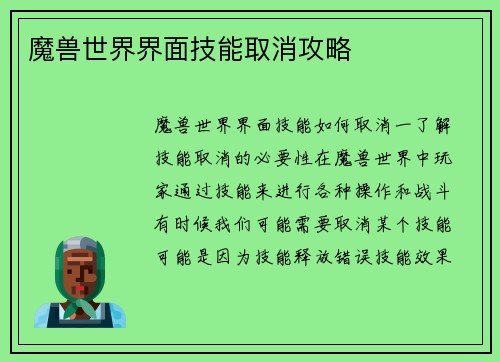 魔兽世界界面技能取消攻略

魔兽世界界面技能如何取消一了解技能取消的必要性在魔兽世界中玩家通过技能来进行各种操作和战斗有时候我们可能需要取消某个技能可能是因为技能释放错误技能效果